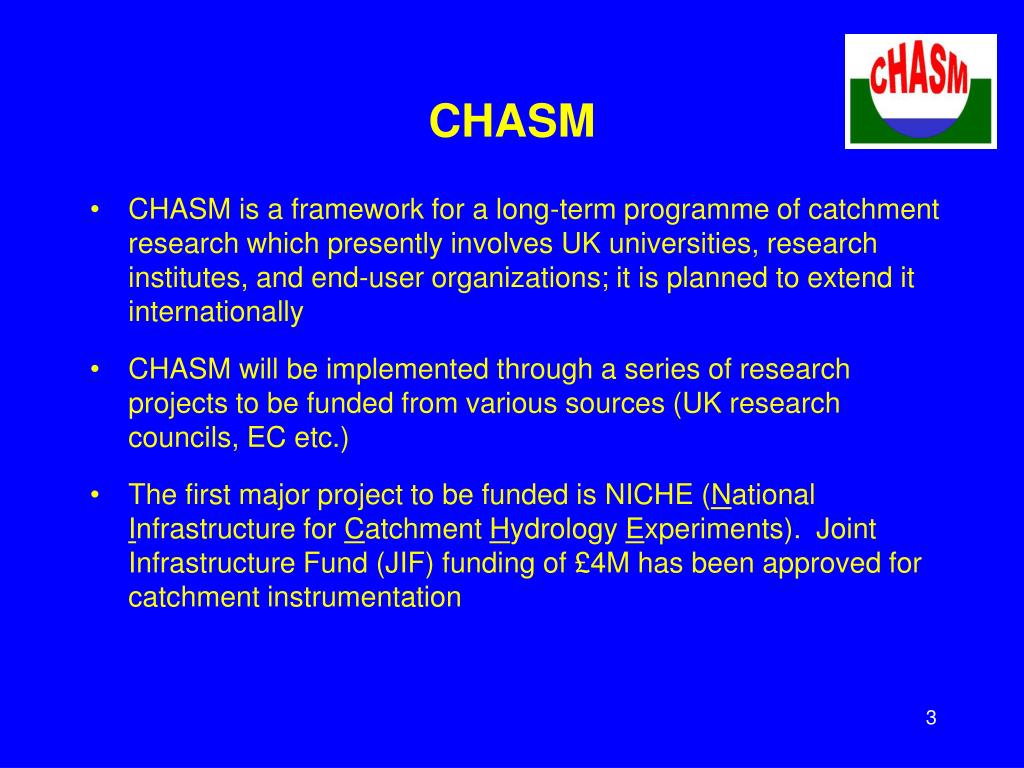 CHASM

CHASM

• CHASM is a framework for a long-term programme of catchment research which presently involves UK universities, research institutes, and end-user organizations; it is planned to extend it internationally

• CHASM will be implemented through a series of research projects to be funded from various sources (UK research councils, EC etc.)

• The first major project to be funded is NICHE (National Infrastructure for Catchment Hydrology Experiments). Joint Infrastructure Fund (JIF) funding of £4M has been approved for catchment instrumentation

3